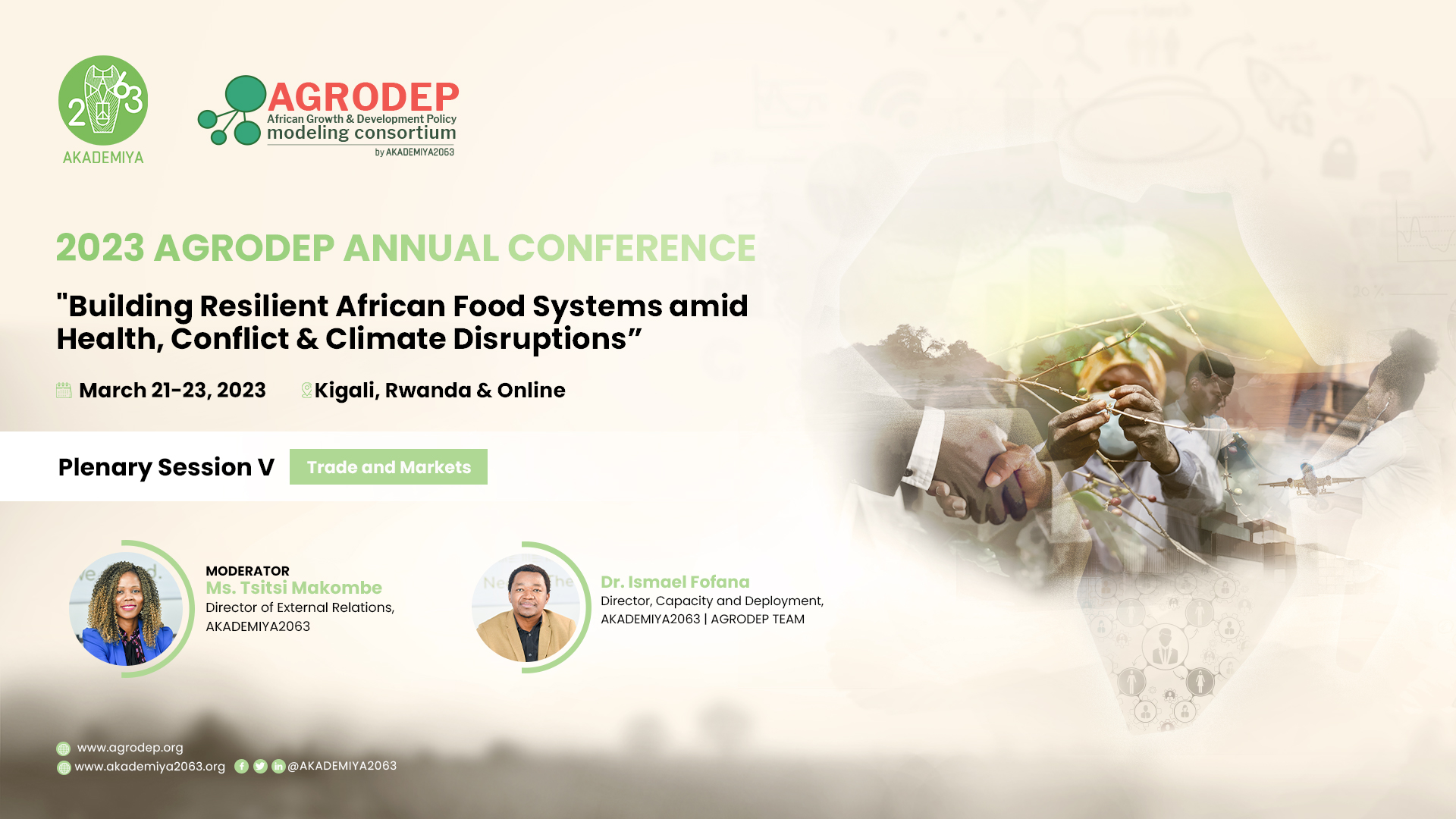 2063
AKADEMIYA

AGRODEP
African Growth & Development Policy
modeling consortium
by AKADEMIYA2063

2023 AGRODEP ANNUAL CONFERENCE

"Building Resilient African Food Systems amid Health, Conflict & Climate Disruptions”

March 21-23, 2023 Kigali, Rwanda & Online

Plenary Session V Trade and Markets

MODERATOR
Ms. Tsitsi Makombe
Director of External Relations, AKADEMIYA2063

Dr. Ismael Fofana
Director, Capacity and Deployment, AKADEMIYA2063 | AGRODEP TEAM

www.agrodep.org
www.akademiya2063.org @AKADEMIYA2063